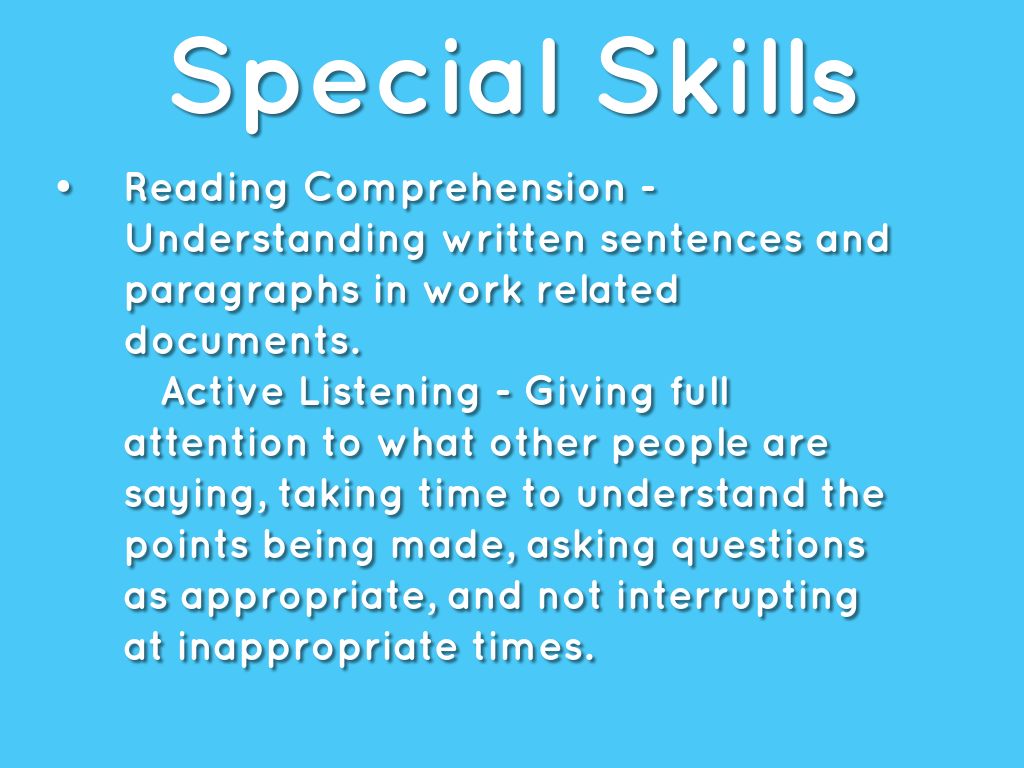 Special Skills

• Reading Comprehension - Understanding written sentences and paragraphs in work related documents.

Active Listening - Giving full attention to what other people are saying, taking time to understand the points being made, asking questions as appropriate, and not interrupting at inappropriate times.